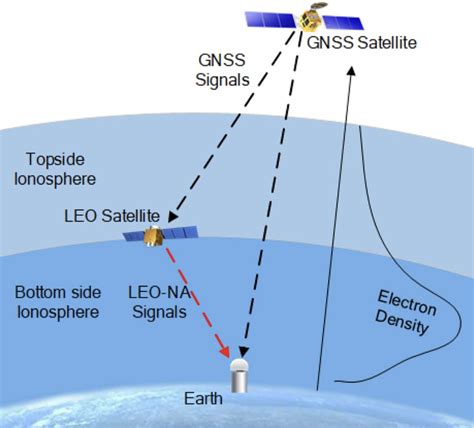 GNSS Satellite

GNSS Signals

Topside Ionosphere

LEO Satellite

Bottom side Ionosphere

LEO-NA Signals

Electron Density

Earth